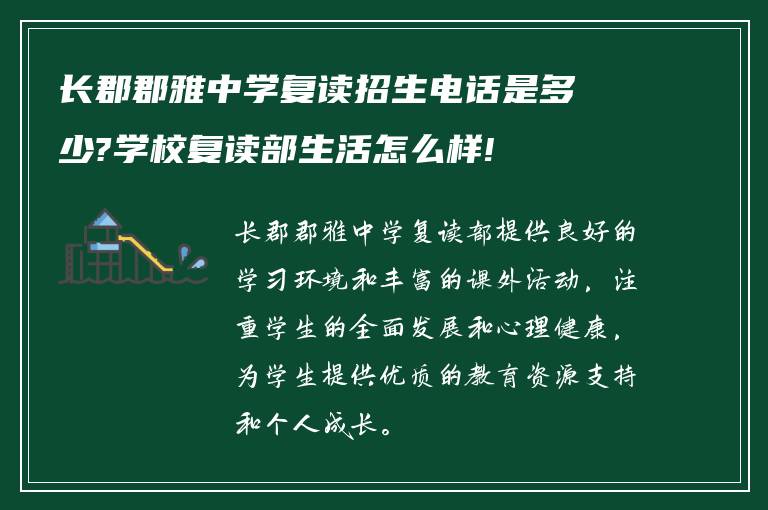 长郡郡雅中学复读招生电话是多少?学校复读部生活怎么样!

长郡郡雅中学复读部提供良好的学习环境和丰富的课外活动，注重学生的全面发展和心理健康，为学生提供优质的教育资源支持和个人成长。